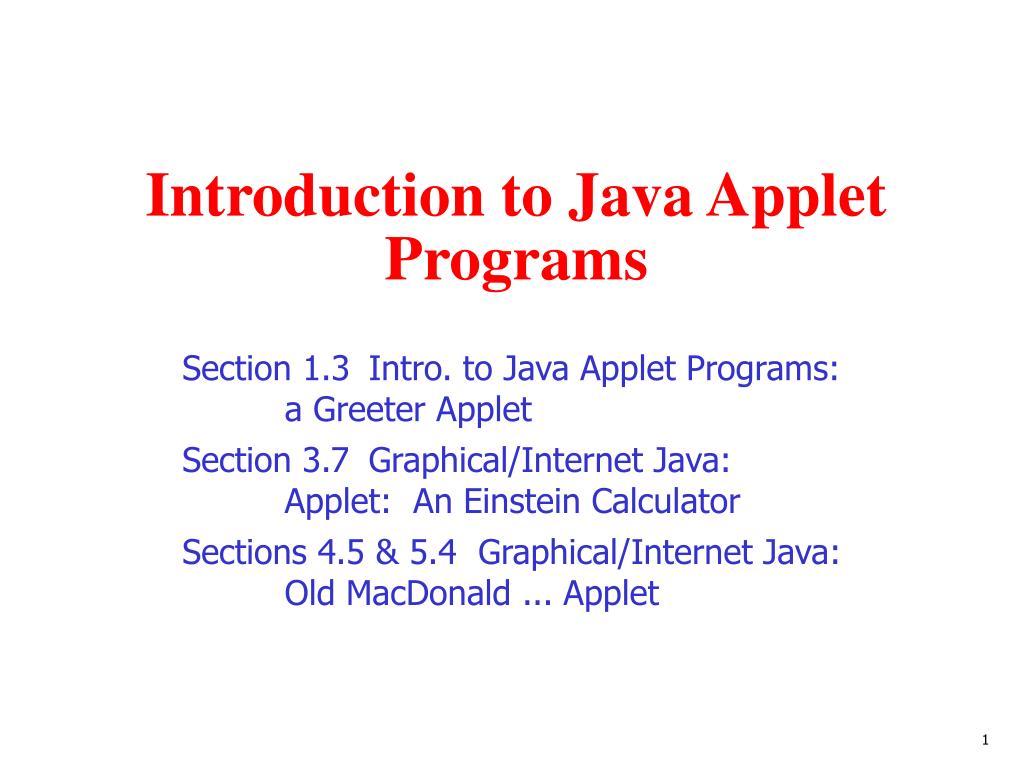 Introduction to Java Applet Programs

Section 1.3 Intro. to Java Applet Programs: a Greeter Applet

Section 3.7 Graphical/Internet Java: Applet: An Einstein Calculator

Sections 4.5 & 5.4 Graphical/Internet Java: Old MacDonald ... Applet

1